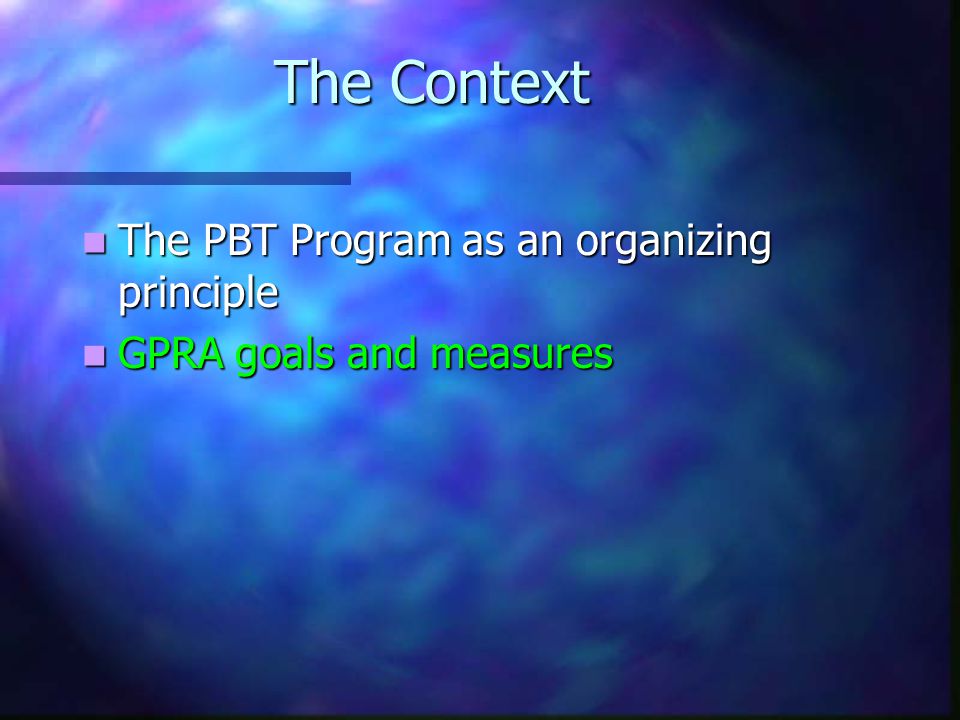 The Context

- The PBT Program as an organizing principle
- GPRA goals and measures